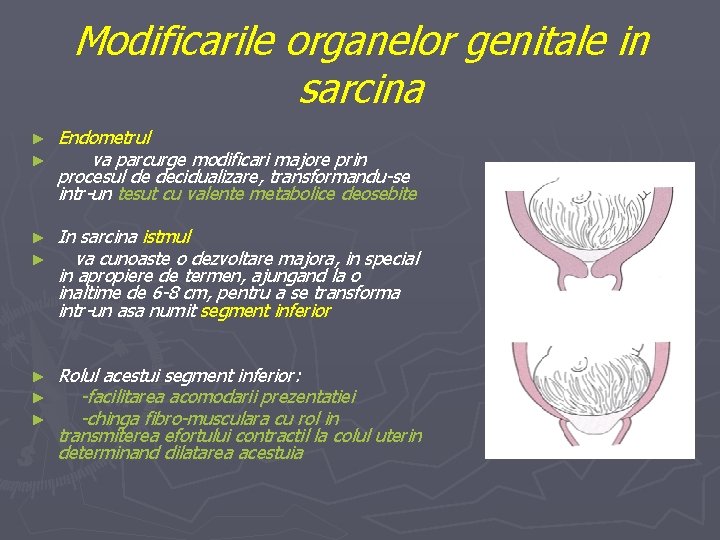 Modificarile organelor genitale in sarcina

► Endometrul
► va parcurge modificari majore prin procesul de decidualizare, transformandu-se intr-un tesut cu valente metabolice deosebite

► In sarcina istmul
► va cunoaste o dezvoltare majora, in special in apropiere de termen, ajungand la o inaltime de 6-8 cm, pentru a se transforma intr-un asa numit segment inferior

► Rolul acestui segment inferior:
► -facilitarea acomodarii prezentatiei
► -chinga fibro-musculara cu rol in transmiterea efortului contractil la colul uterin determinand dilatarea acestuia